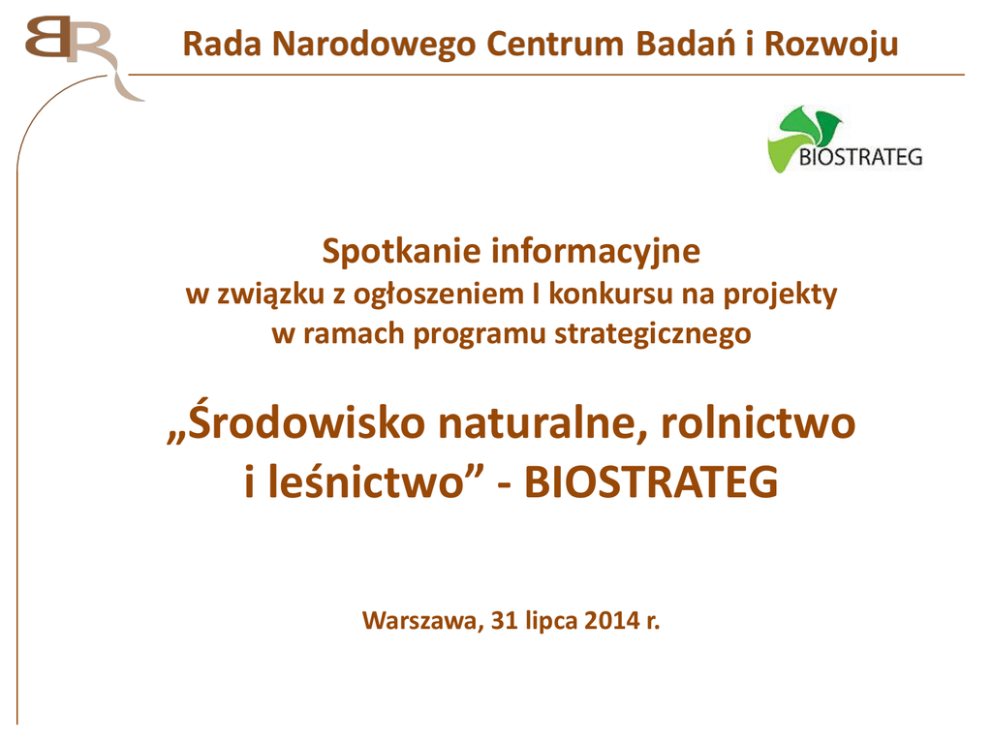 BR

Rada Narodowego Centrum Badań i Rozwoju

BIOSTRATEG

Spotkanie informacyjne
w związku z ogłoszeniem I konkursu na projekty w ramach programu strategicznego

„Środowisko naturalne, rolnictwo i leśnictwo” - BIOSTRATEG

Warszawa, 31 lipca 2014 r.